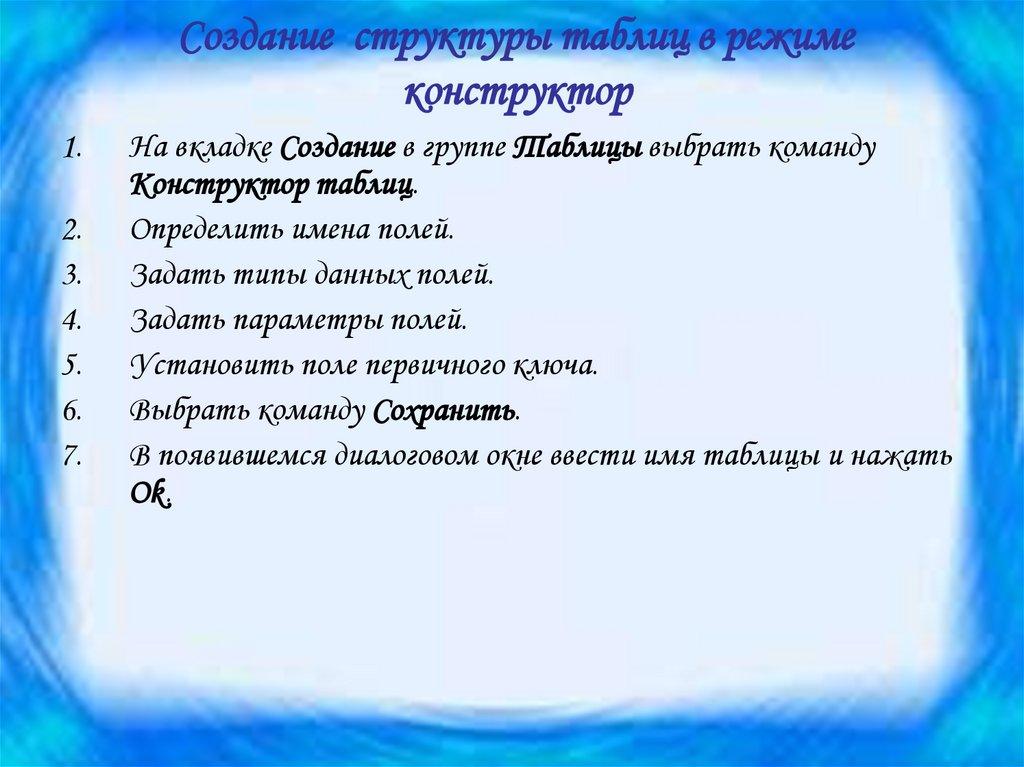 Создание структуры таблиц в режиме конструктор

1. На вкладке Создание в группе Таблицы выбрать команду Конструктор таблиц.
2. Определить имена полей.
3. Задать типы данных полей.
4. Задать параметры полей.
5. Установить поле первичного ключа.
6. Выбрать команду Сохранить.
7. В появившемся диалоговом окне ввести имя таблицы и нажать Ok.